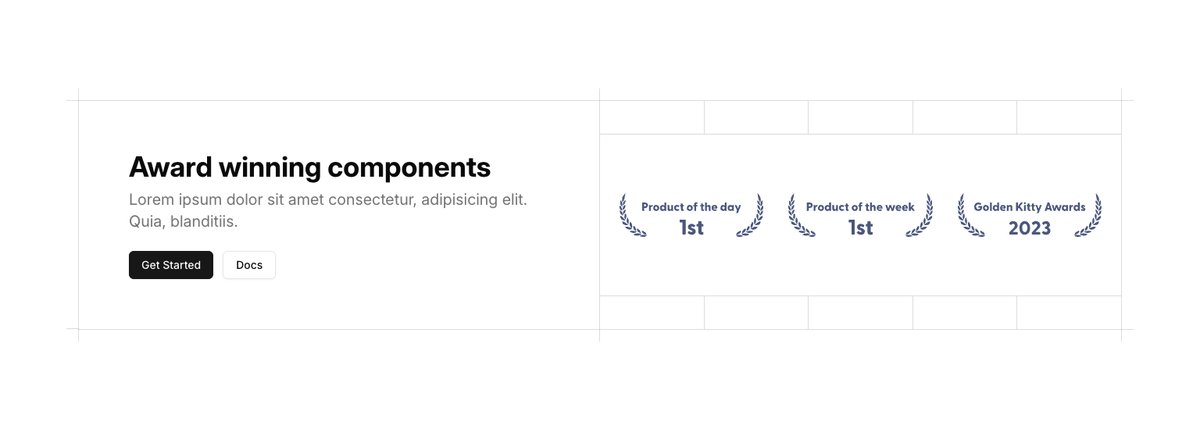 Award winning components

Lorem ipsum dolor sit amet consectetur, adipisicing elit. Quia, blanditiis.

Get Started

Docs

Product of the day
1st

Product of the week
1st

Golden Kitty Awards
2023